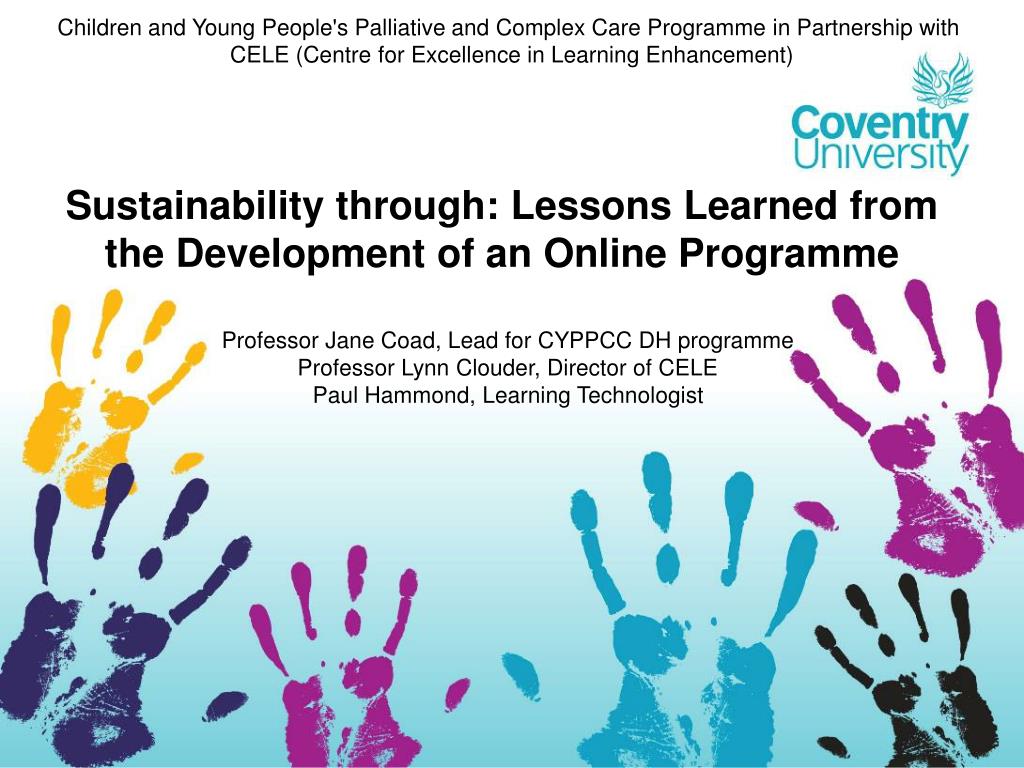 Children and Young People's Palliative and Complex Care Programme in Partnership with CELE (Centre for Excellence in Learning Enhancement)

Coventry University

Sustainability through: Lessons Learned from the Development of an Online Programme

Professor Jane Coad, Lead for CYPPCC DH programme
Professor Lynn Clouder, Director of CELE
Paul Hammond, Learning Technologist